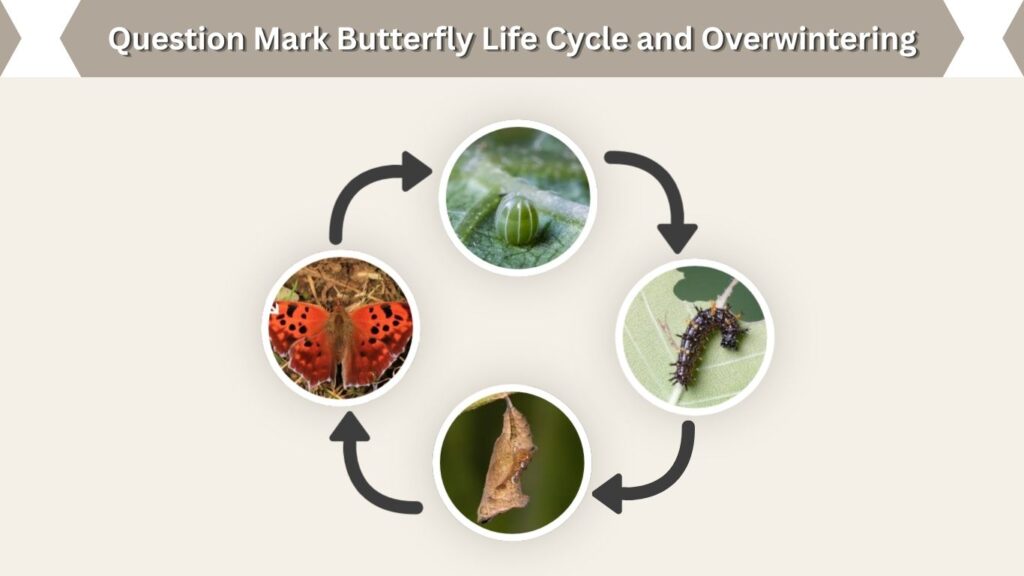 Question Mark Butterfly Life Cycle and Overwintering